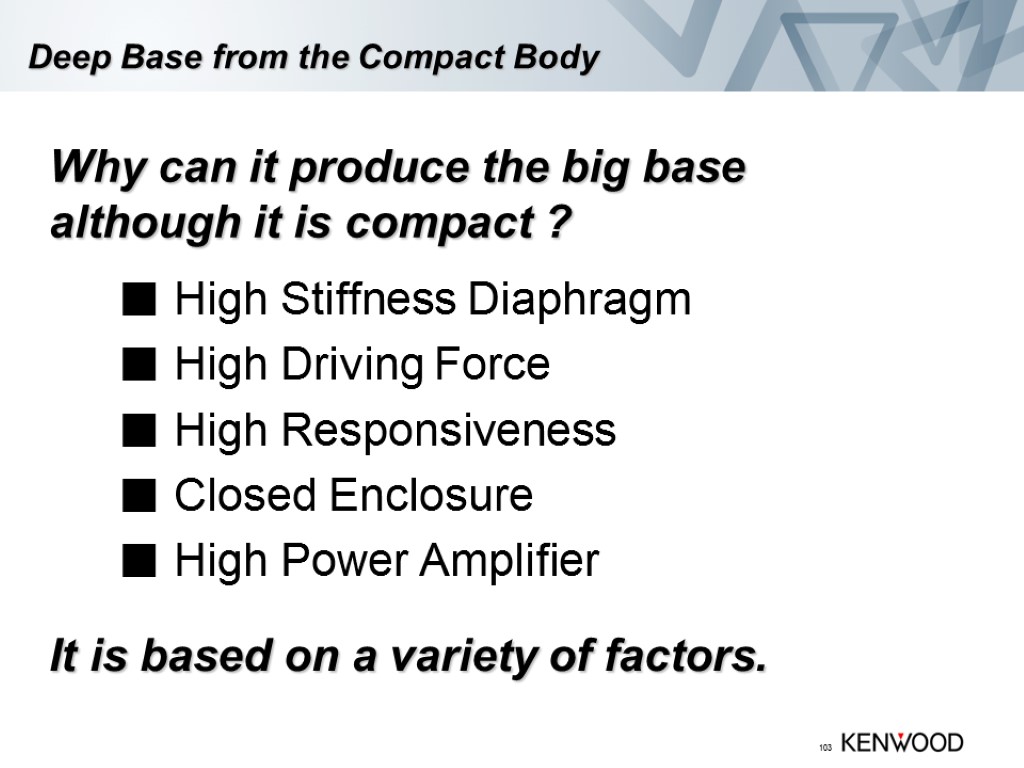 Deep Base from the Compact Body

Why can it produce the big base although it is compact ?

■ High Stiffness Diaphragm
■ High Driving Force
■ High Responsiveness
■ Closed Enclosure
■ High Power Amplifier

It is based on a variety of factors.

103 KENWOOD